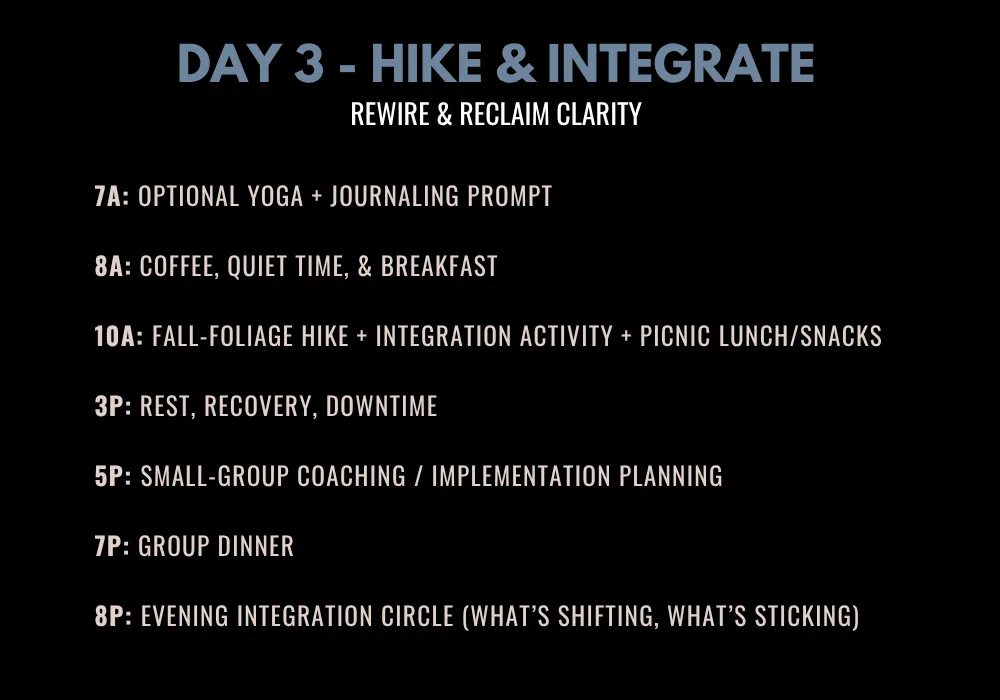 DAY 3 - HIKE & INTEGRATE
REWIRE & RECLAIM CLARITY

7A: OPTIONAL YOGA + JOURNALING PROMPT

8A: COFFEE, QUIET TIME, & BREAKFAST

10A: FALL-FOLIAGE HIKE + INTEGRATION ACTIVITY + PICNIC LUNCH/SNACKS

3P: REST, RECOVERY, DOWNTIME

5P: SMALL-GROUP COACHING / IMPLEMENTATION PLANNING

7P: GROUP DINNER

8P: EVENING INTEGRATION CIRCLE (WHAT'S SHIFTING, WHAT'S STICKING)